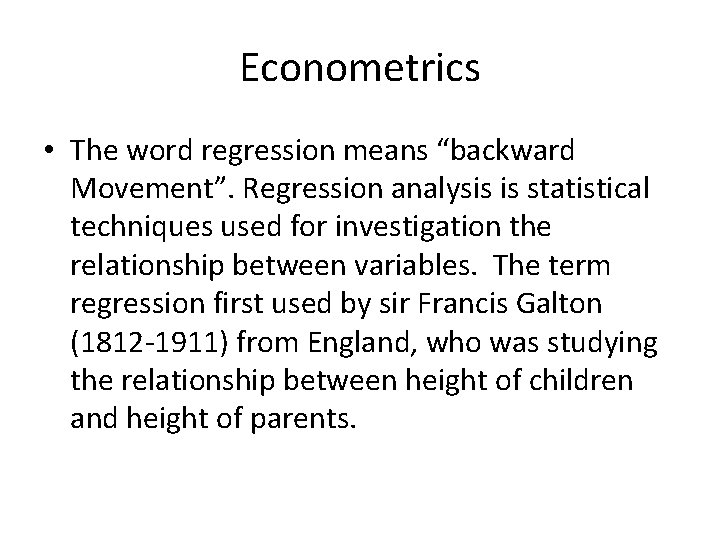 Econometrics

• The word regression means “backward Movement”. Regression analysis is statistical techniques used for investigation the relationship between variables. The term regression first used by sir Francis Galton (1812-1911) from England, who was studying the relationship between height of children and height of parents.